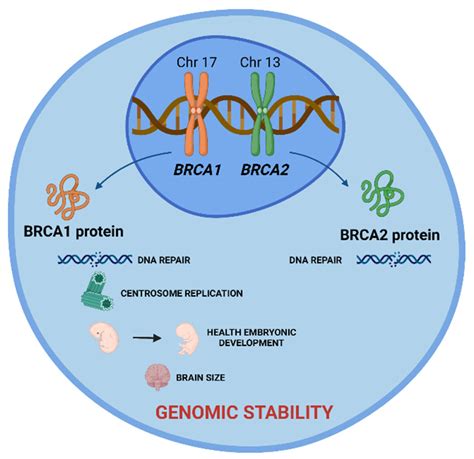 Chr 17 Chr 13

BRCA1 BRCA2

BRCA1 protein

BRCA2 protein

DNA REPAIR

DNA REPAIR

CENTROSOME REPLICATION

HEALTH EMBRYONIC DEVELOPMENT

BRAIN SIZE

GENOMIC STABILITY